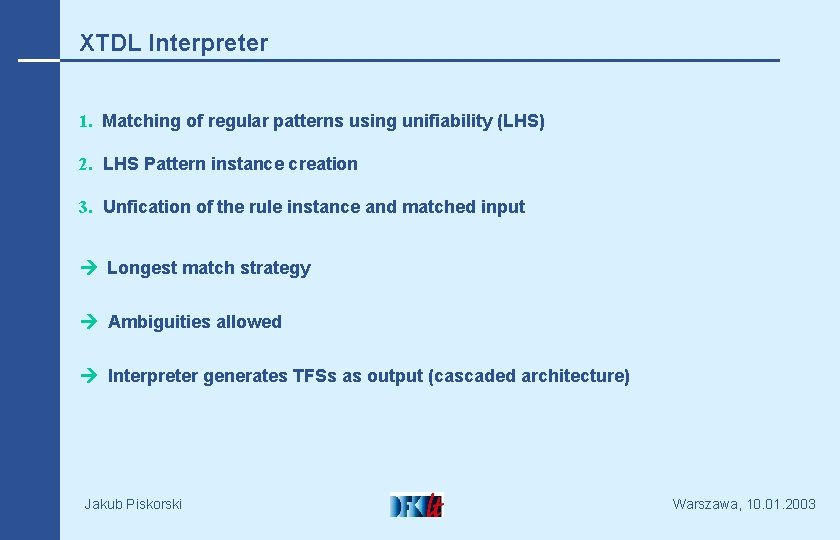 XTDL Interpreter

1. Matching of regular patterns using unifiability (LHS)

2. LHS Pattern instance creation

3. Unfication of the rule instance and matched input

→ Longest match strategy

→ Ambiguities allowed

→ Interpreter generates TFSs as output (cascaded architecture)

Jakub Piskorski

DFKI lt

Warszawa, 10.01.2003